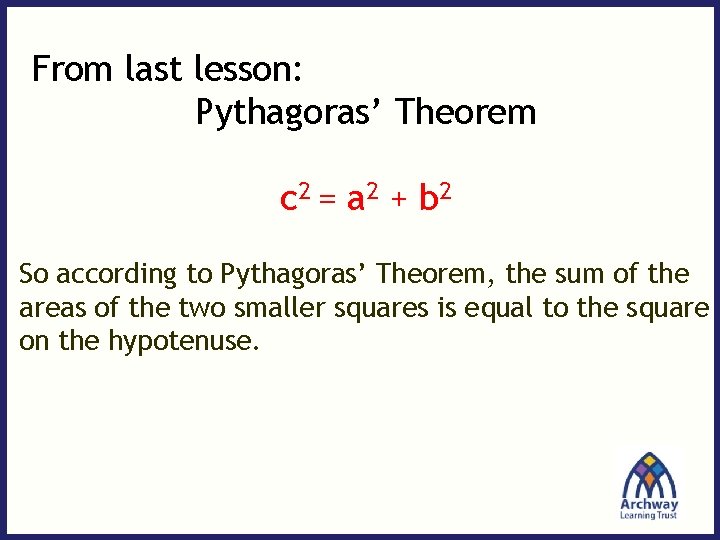 From last lesson:
Pythagoras’ Theorem

$c^2 = a^2 + b^2$

So according to Pythagoras’ Theorem, the sum of the areas of the two smaller squares is equal to the square on the hypotenuse.

Archway
Learning Trust